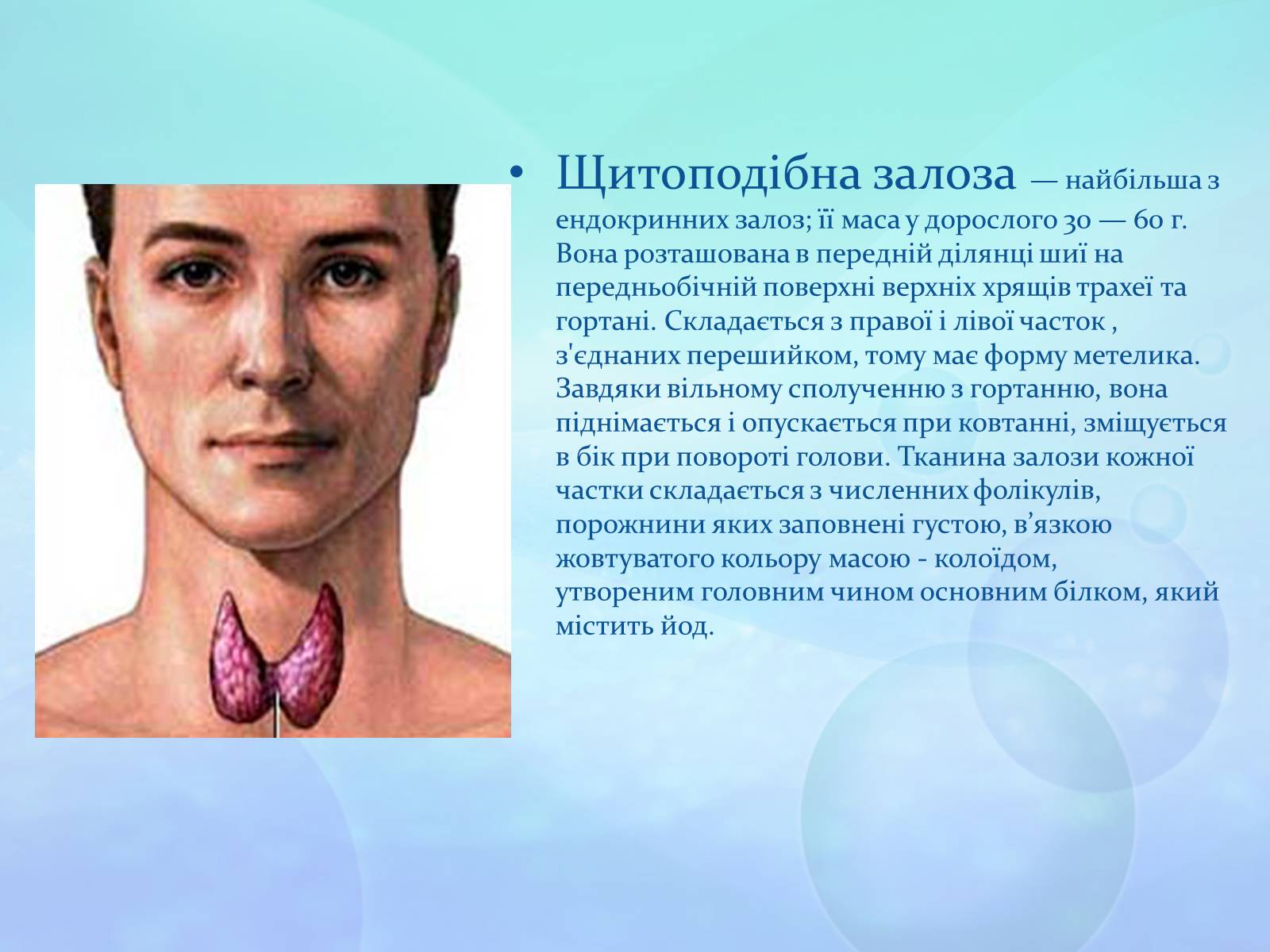 • Щитоподібна залоза — найбільша з ендокринних залоз; її маса у дорослого 30 — 60 г. Вона розташована в передній ділянці шиї на передньобічній поверхні верхніх хрящів трахеї та гортані. Складається з правої і лівої часток , з'єднаних перешийком, тому має форму метелика. Завдяки вільному сполученню з гортанню, вона піднімається і опускається при ковтанні, зміщується в бік при повороті голови. Тканина залози кожної частки складається з численних фолікулів, порожнини яких заповнені густою, в’язкою жовтуватого кольору масою - колоїдом, утвореним головним чином основним білком, який містить йод.